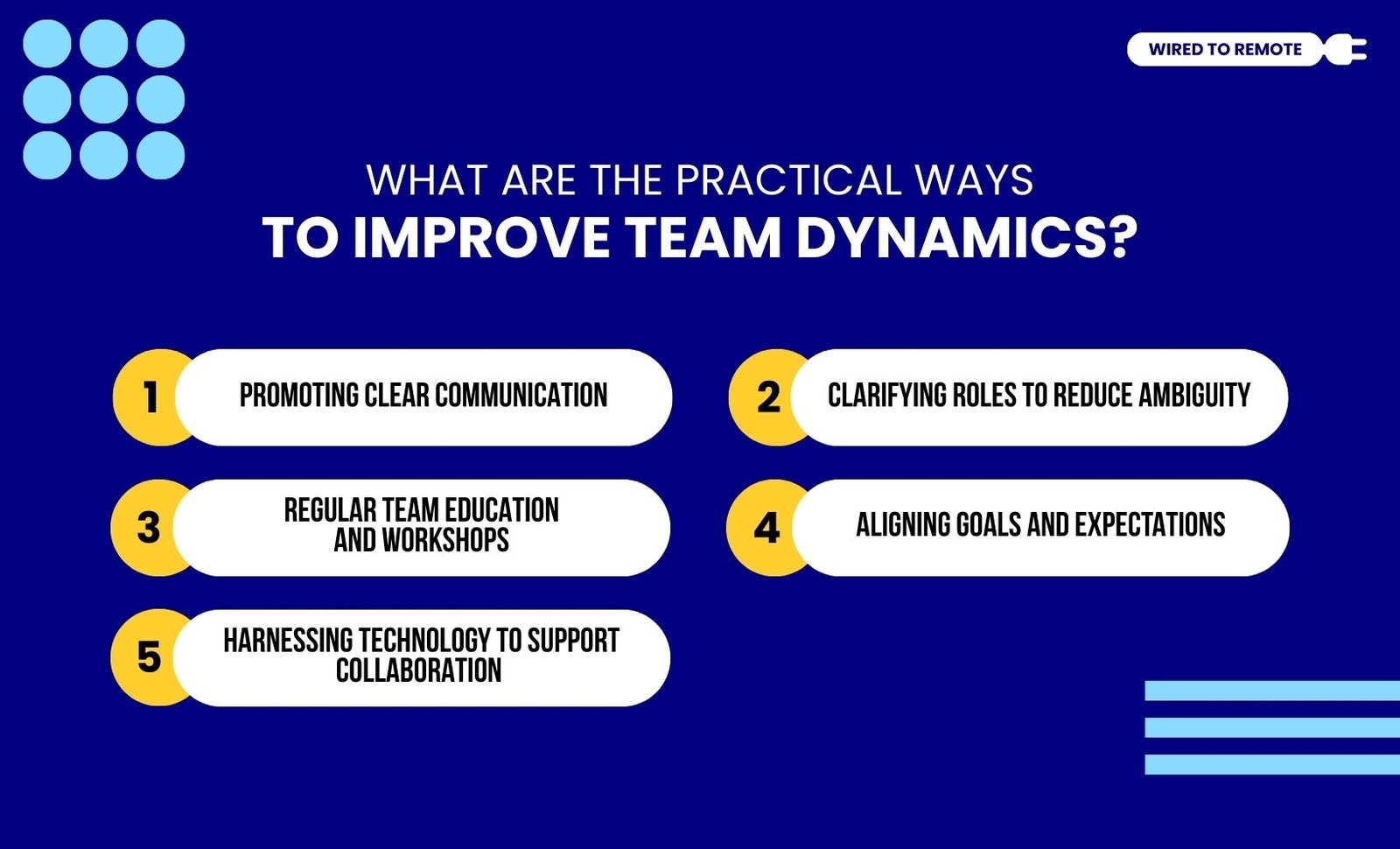 WIRED TO REMOTE

WHAT ARE THE PRACTICAL WAYS
TO IMPROVE TEAM DYNAMICS?

1 PROMOTING CLEAR COMMUNICATION

2 CLARIFYING ROLES TO REDUCE AMBIGUITY

3 REGULAR TEAM EDUCATION AND WORKSHOPS

4 ALIGNING GOALS AND EXPECTATIONS

5 HARNESSING TECHNOLOGY TO SUPPORT COLLABORATION